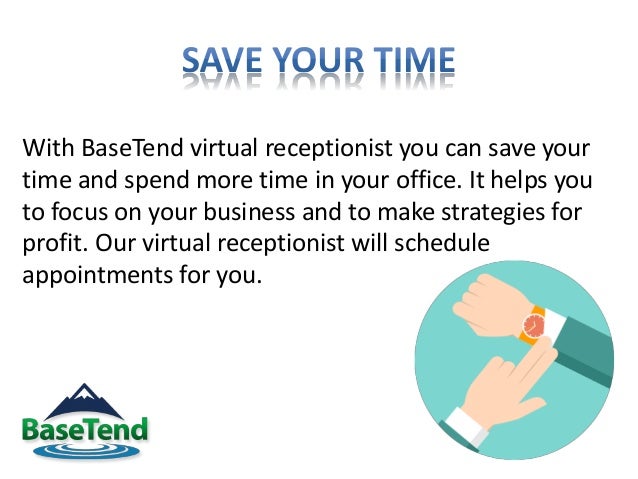 SAVE YOUR TIME

With BaseTend virtual receptionist you can save your time and spend more time in your office. It helps you to focus on your business and to make strategies for profit. Our virtual receptionist will schedule appointments for you.

BaseTend